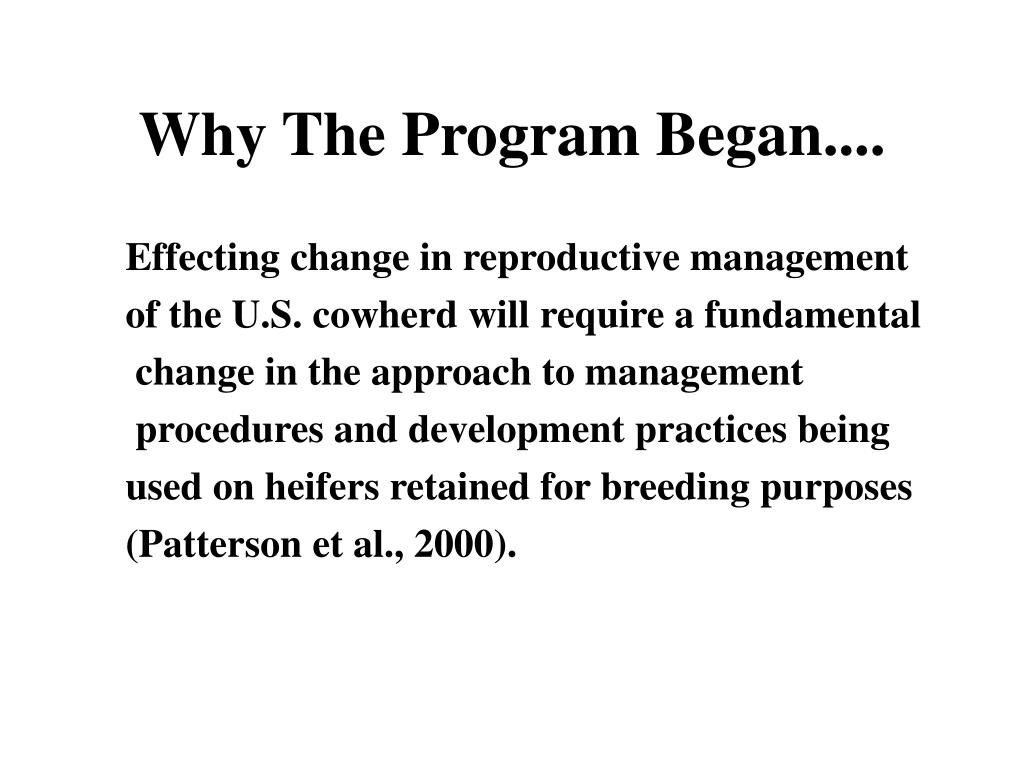 Why The Program Began....

Effecting change in reproductive management of the U.S. cowherd will require a fundamental change in the approach to management procedures and development practices being used on heifers retained for breeding purposes (Patterson et al., 2000).